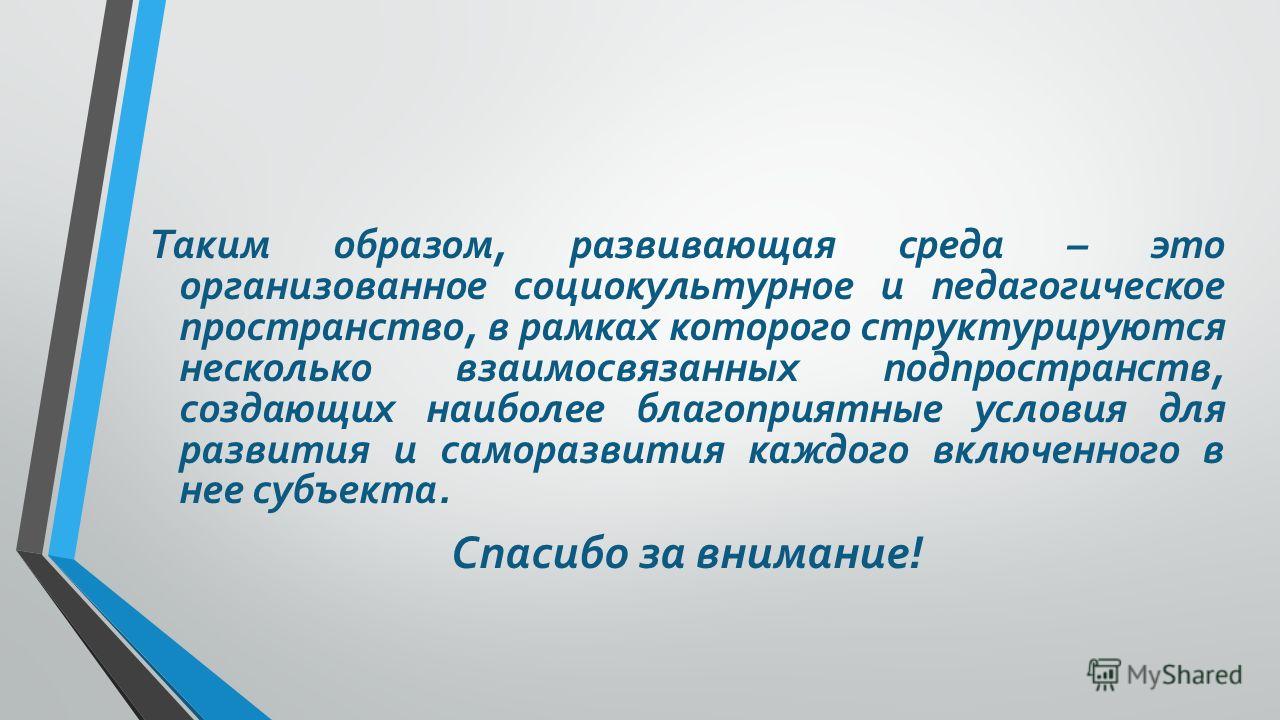 Таким образом, развивающая среда – это организованное социокультурное и педагогическое пространство, в рамках которого структурируются несколько взаимосвязанных подпространств, создающих наиболее благоприятные условия для развития и саморазвития каждого включенного в нее субъекта.

Спасибо за внимание!

MyShared